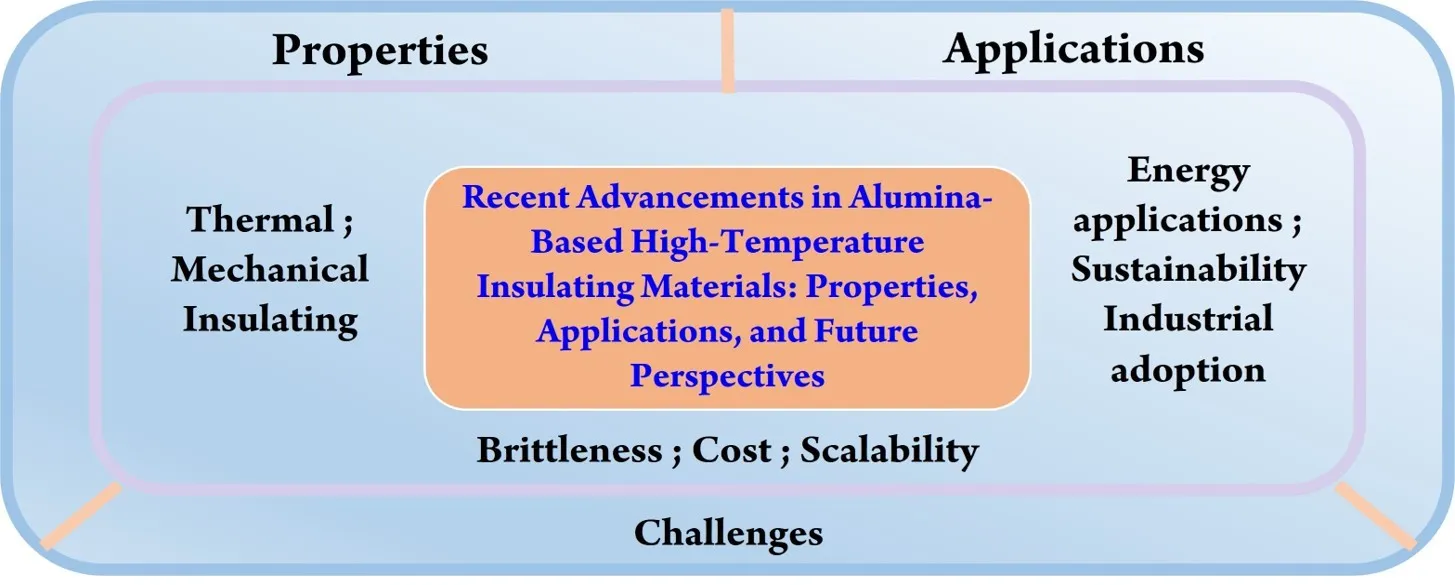 Properties

Applications

Thermal ; Mechanical Insulating

Recent Advancements in Alumina-Based High-Temperature Insulating Materials: Properties, Applications, and Future Perspectives

Energy applications ; Sustainability Industrial adoption

Brittleness ; Cost ; Scalability

Challenges